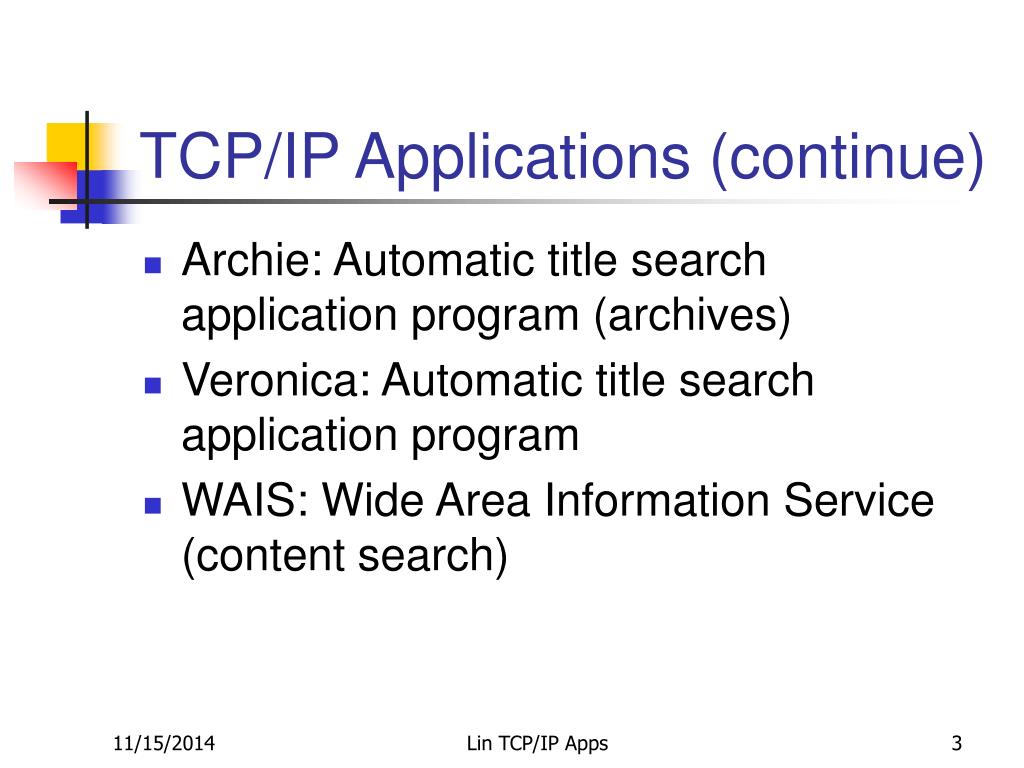 TCP/IP Applications (continue)

- Archie: Automatic title search application program (archives)
- Veronica: Automatic title search application program
- WAIS: Wide Area Information Service (content search)

11/15/2014

Lin TCP/IP Apps

3